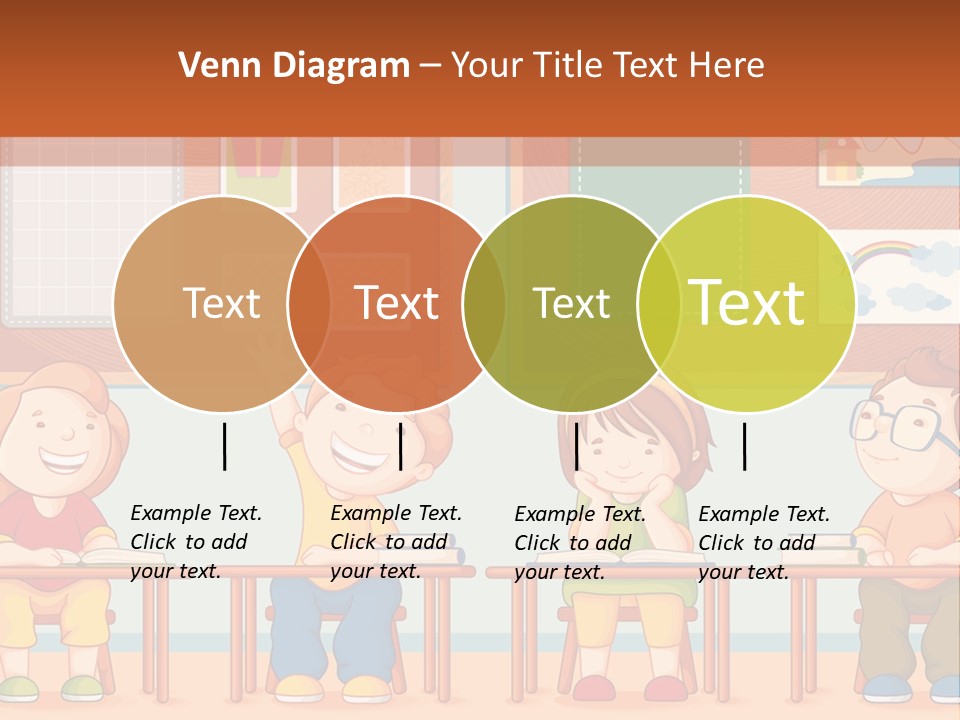 Venn Diagram – Your Title Text Here

Text

Text

Text

Text

Example Text. Click to add your text.

Example Text. Click to add your text.

Example Text. Click to add your text.

Example Text. Click to add your text.